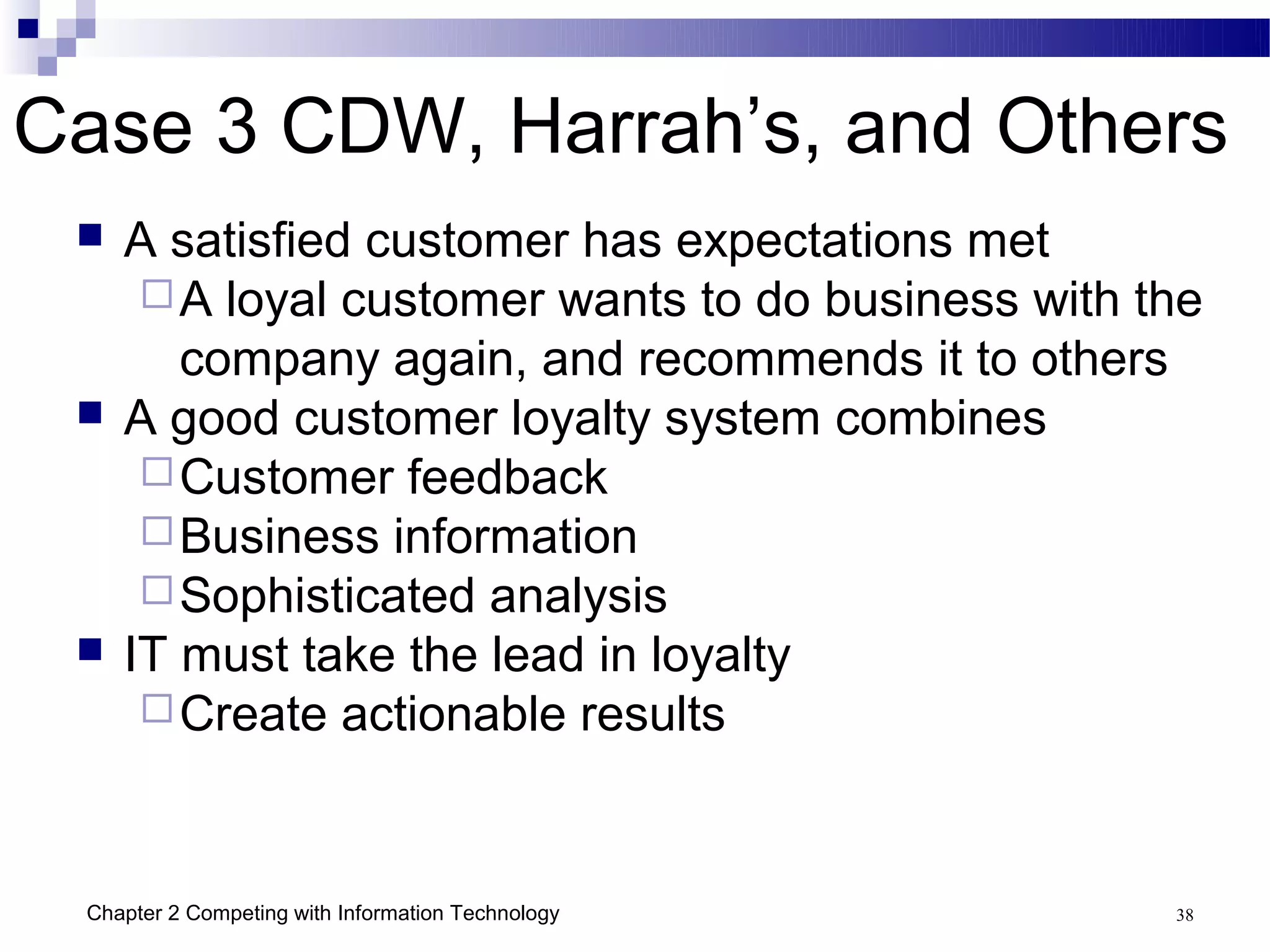 Case 3 CDW, Harrah’s, and Others

A satisfied customer has expectations met
A loyal customer wants to do business with the company again, and recommends it to others
A good customer loyalty system combines
Customer feedback
Business information
Sophisticated analysis
IT must take the lead in loyalty
Create actionable results

Chapter 2 Competing with Information Technology

38